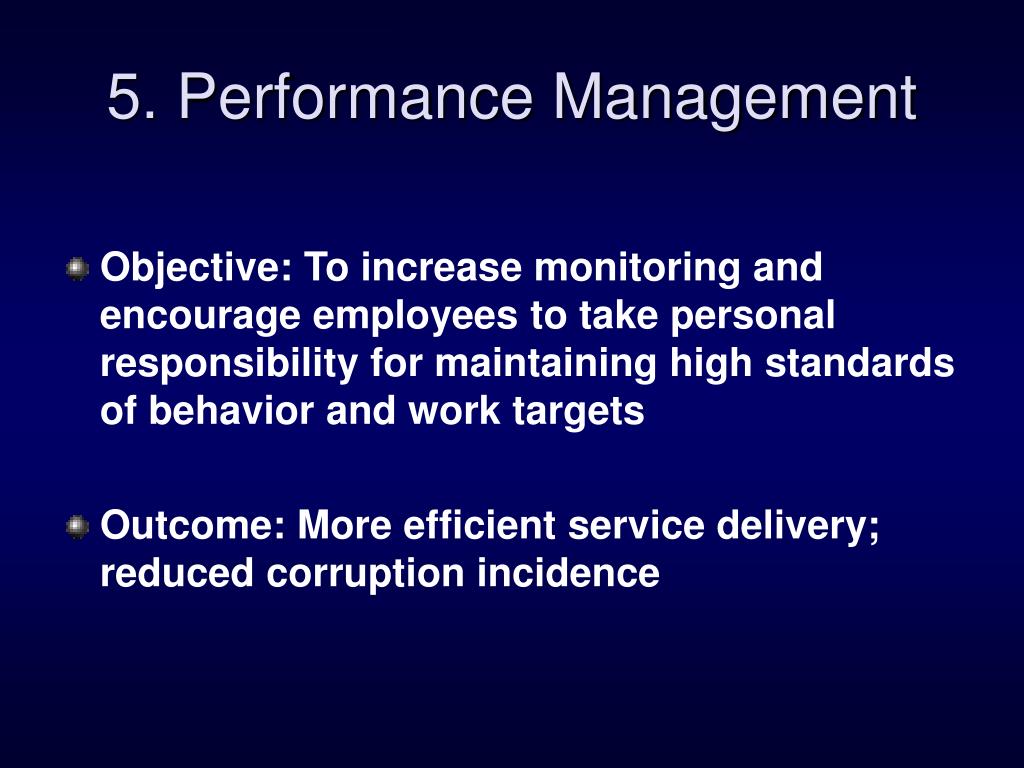 5. Performance Management

Objective: To increase monitoring and encourage employees to take personal responsibility for maintaining high standards of behavior and work targets

Outcome: More efficient service delivery; reduced corruption incidence